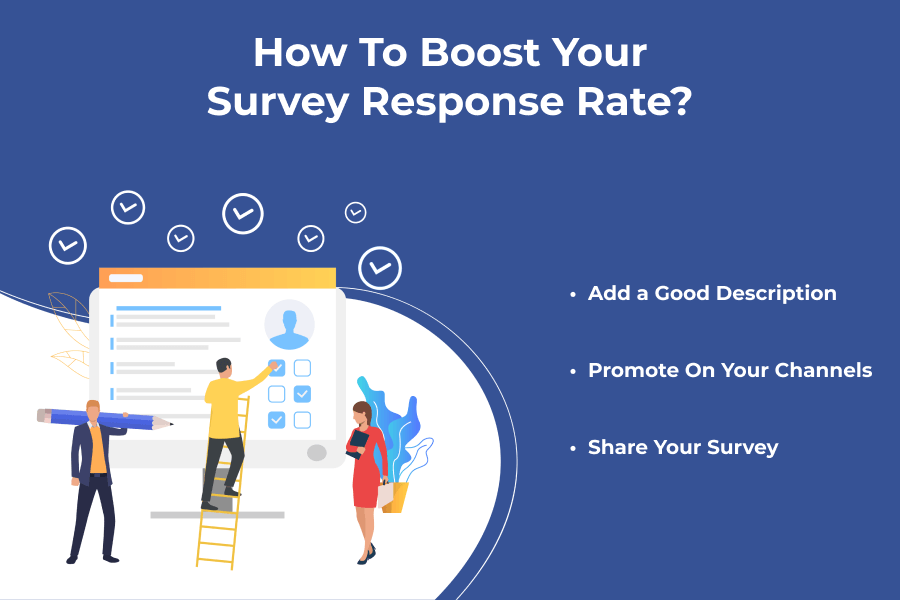 How To Boost Your Survey Response Rate?

• Add a Good Description

• Promote On Your Channels

• Share Your Survey